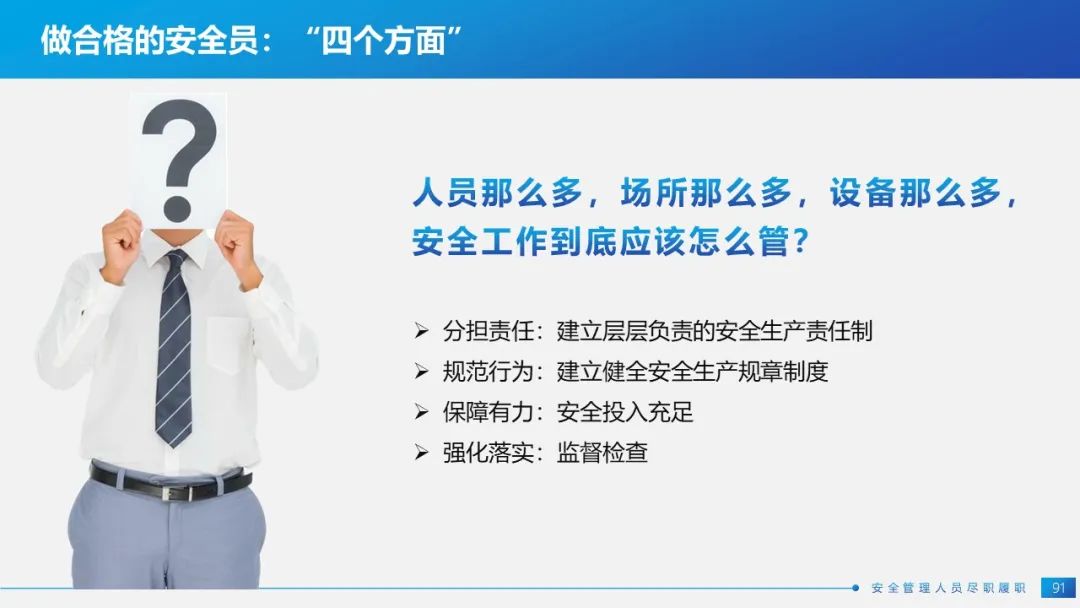 做合格的安全员：“四个方面”

?

人员那么多，场所那么多，设备那么多，安全工作到底应该怎么管？

➢ 分担责任：建立层层负责的安全生产责任制
➢ 规范行为：建立健全安全生产规章制度
➢ 保障有力：安全投入充足
➢ 强化落实：监督检查

安全管理人员尽职履职 91